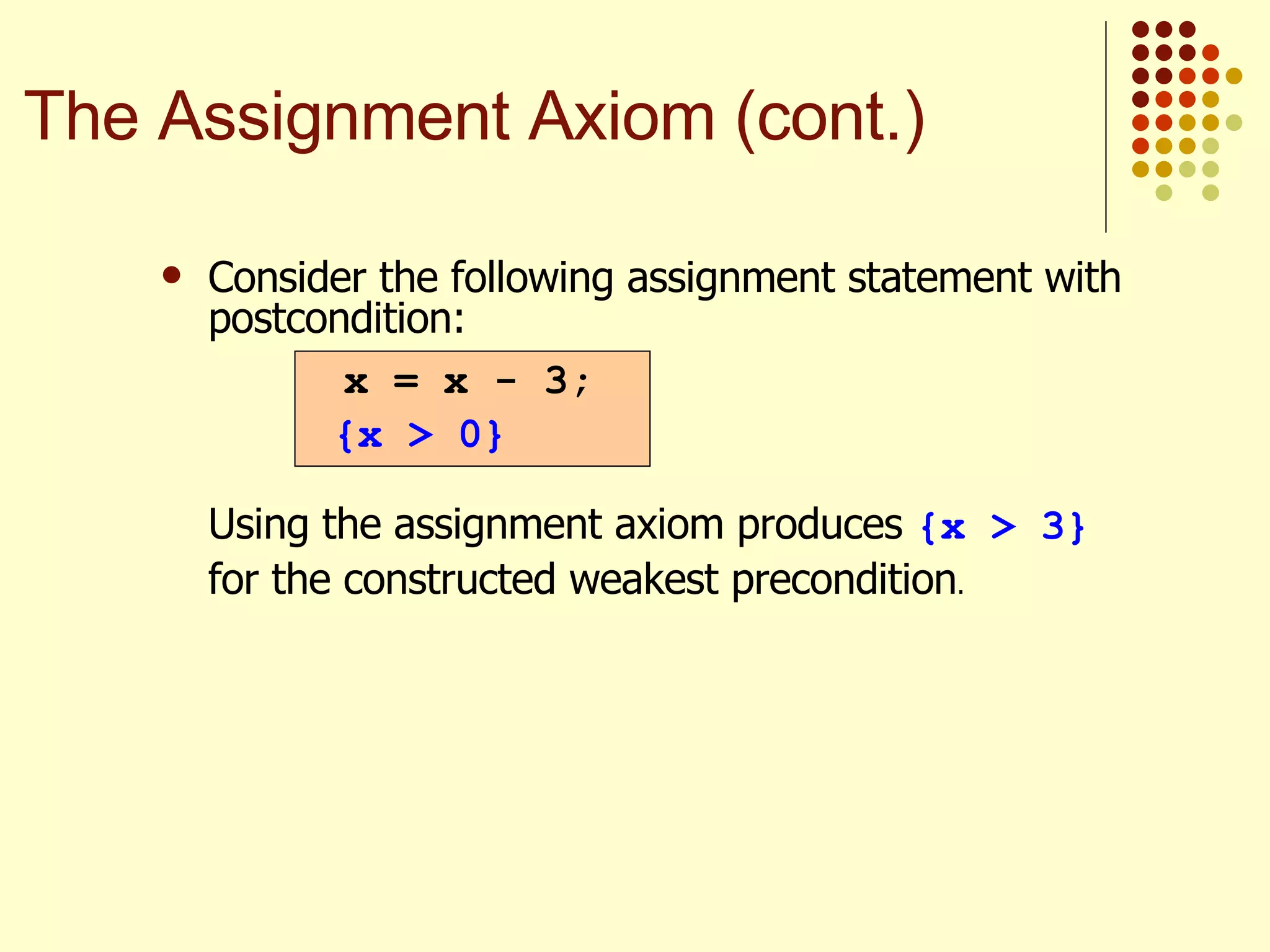 The Assignment Axiom (cont.)

• Consider the following assignment statement with postcondition:

x = x - 3;
{x > 0}

Using the assignment axiom produces {x > 3} for the constructed weakest precondition.